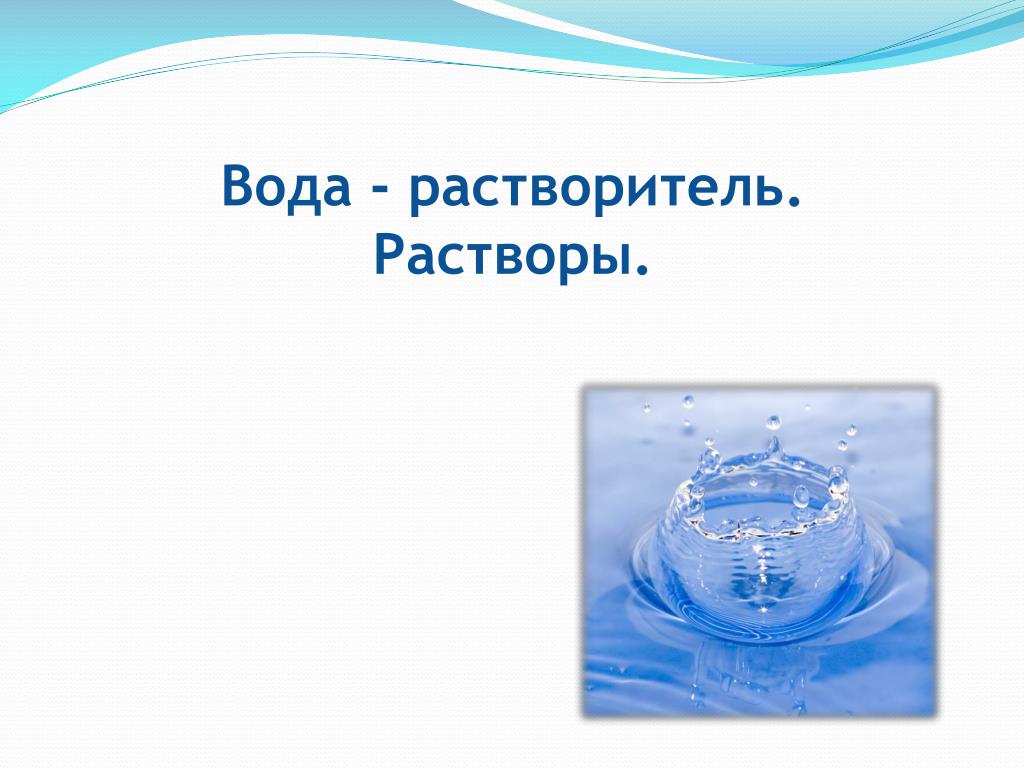 Вода - растворитель.
Растворы.